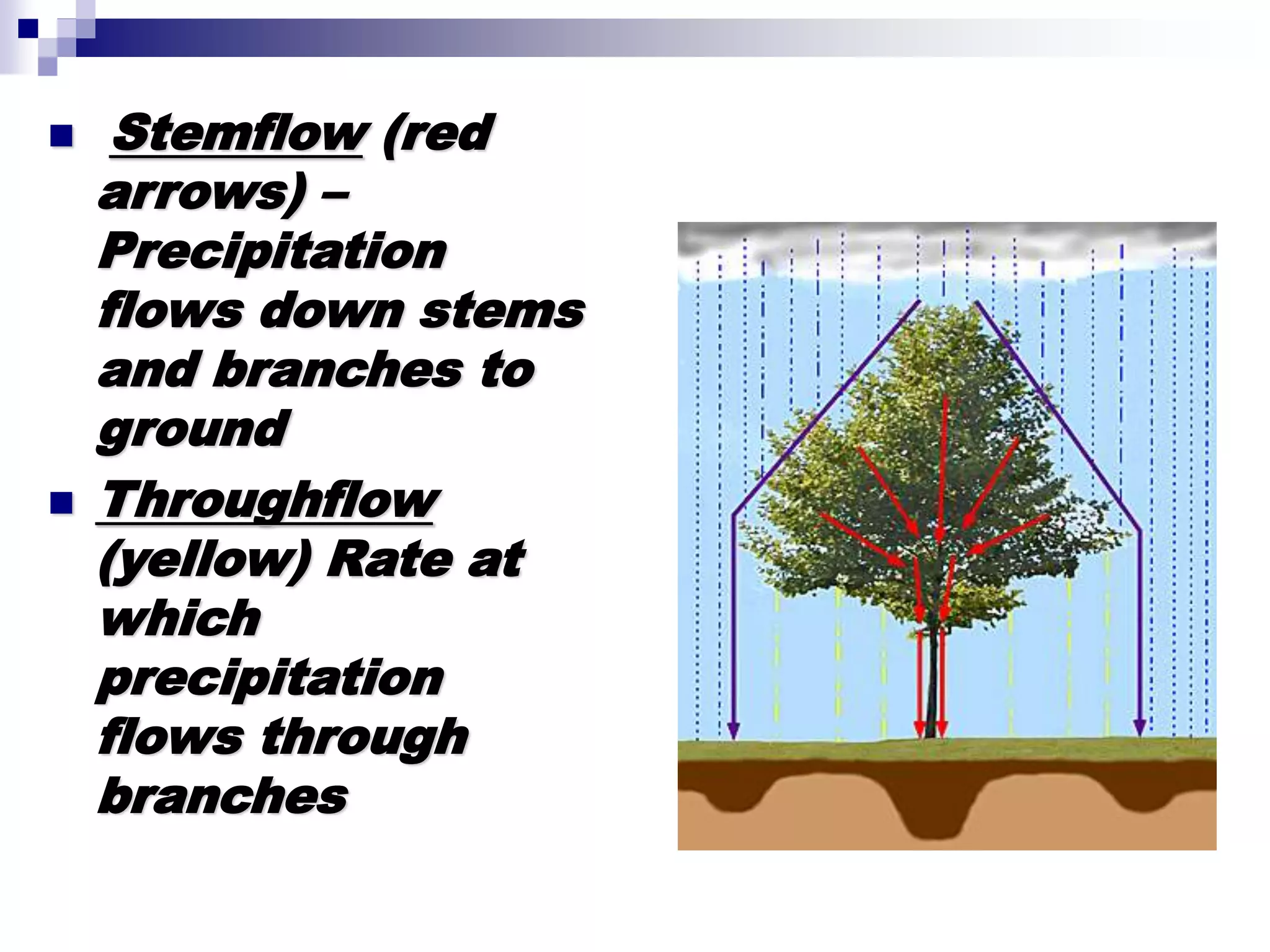 ■ Stemflow (red arrows) – Precipitation flows down stems and branches to ground

■ Throughflow (yellow) Rate at which precipitation flows through branches